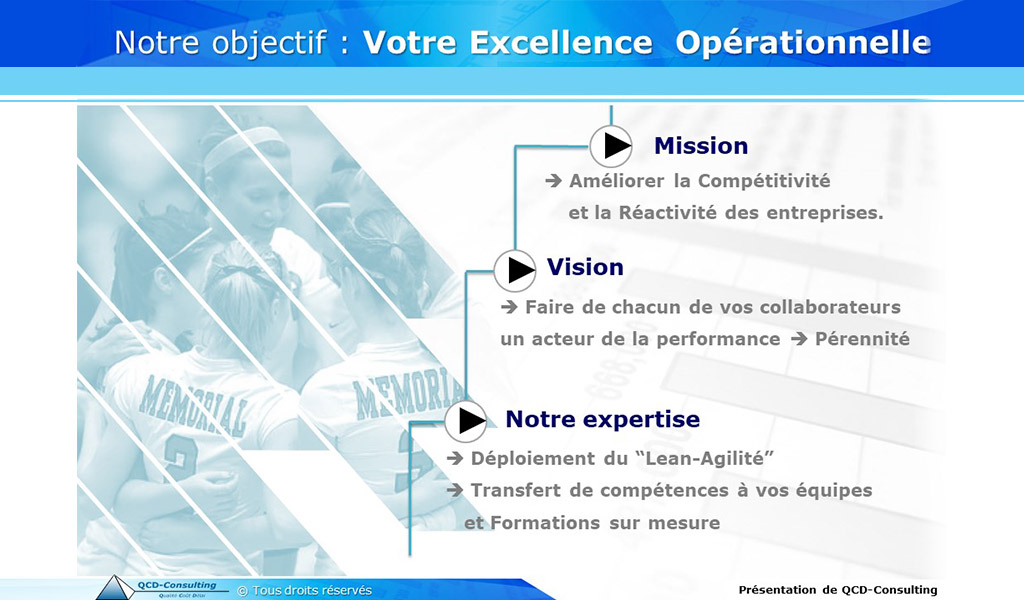 Notre objectif : Votre Excellence Opérationnelle

Mission

➔ Améliorer la Compétitivité et la Réactivité des entreprises.

Vision

➔ Faire de chacun de vos collaborateurs un acteur de la performance ➔ Pérennité

Notre expertise

➔ Déploiement du "Lean-Agilité"

➔ Transfert de compétences à vos équipes et Formations sur mesure

MEMORIAL

MEMORIAL

QCD-Consulting
Qualité Coût Délai

© Tous droits réservés

Présentation de QCD-Consulting